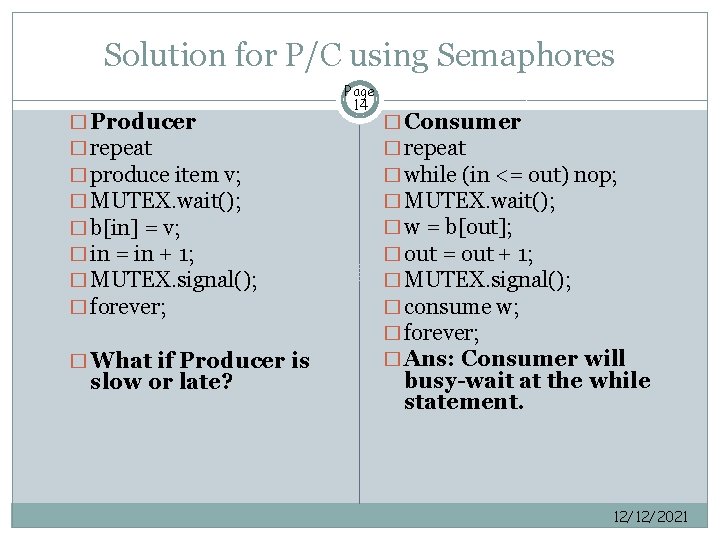 Solution for P/C using Semaphores

Page 14

Producer
repeat
produce item v;
MUTEX.wait();
b[in] = v;
in = in + 1;
MUTEX.signal();
forever;

What if Producer is slow or late?

Consumer
repeat
while (in <= out) nop;
MUTEX.wait();
w = b[out];
out = out + 1;
MUTEX.signal();
consume w;
forever;
Ans: Consumer will busy-wait at the while statement.

12/12/2021